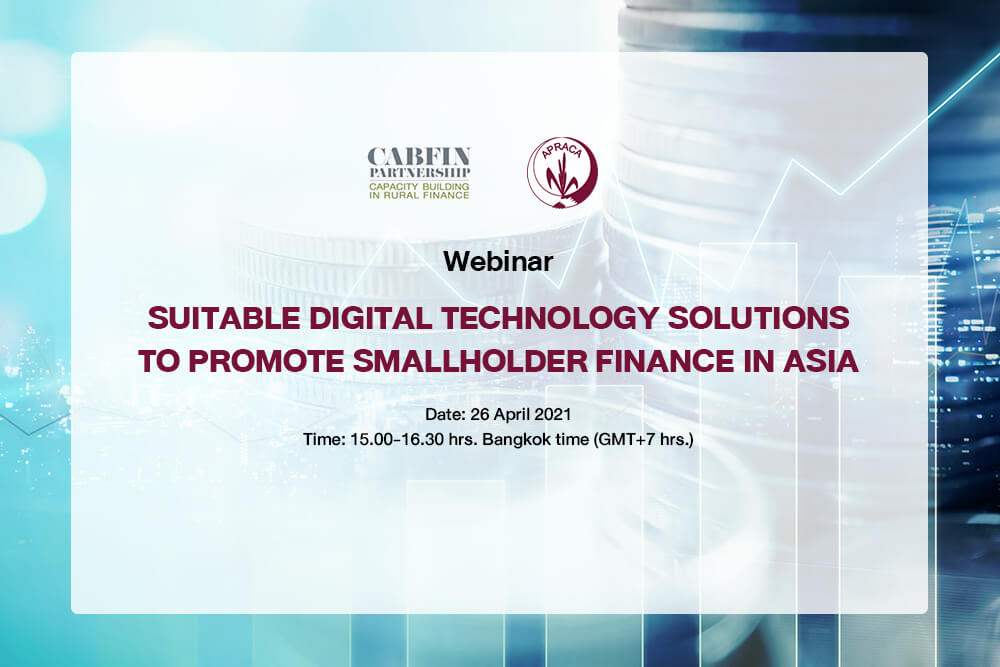 CABFIN PARTNERSHIP
CAPACITY BUILDING IN RURAL FINANCE

APRACA

Webinar

SUITABLE DIGITAL TECHNOLOGY SOLUTIONS TO PROMOTE SMALLHOLDER FINANCE IN ASIA

Date: 26 April 2021
Time: 15.00-16.30 hrs. Bangkok time (GMT+7 hrs.)